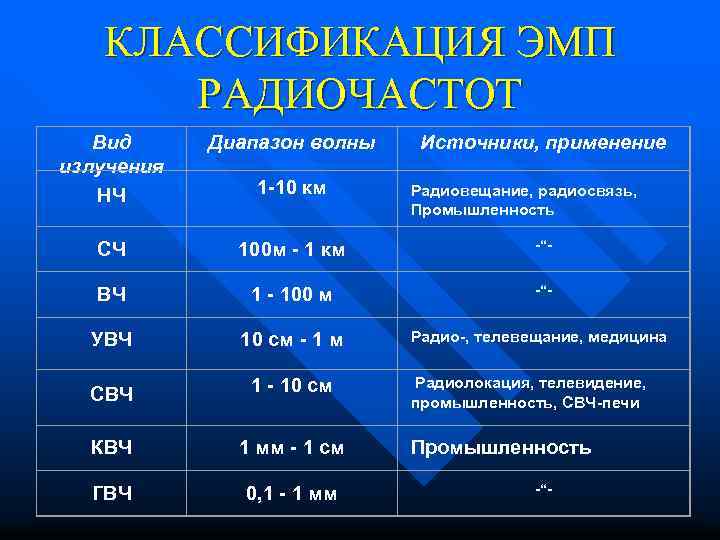 КЛАССИФИКАЦИЯ ЭМП РАДИОЧАСТОТ

| Вид излучения | Диапазон волны | Источники, применение |
|---|---|---|
| НЧ | 1-10 км | Радиовещание, радиосвязь, Промышленность |
| СЧ | 100м - 1 км | -“- |
| ВЧ | 1 - 100 м | -“- |
| УВЧ | 10 см - 1 м | Радио-, телевещание, медицина |
| СВЧ | 1 - 10 см | Радиолокация, телевидение, промышленность, СВЧ-печи |
| КВЧ | 1 мм - 1 см | Промышленность |
| ГВЧ | 0,1 - 1 мм | -“- |